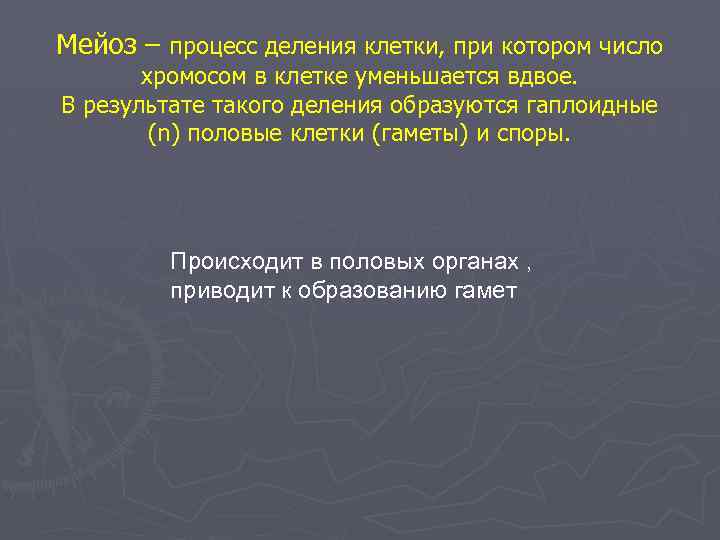 Мейоз – процесс деления клетки, при котором число хромосом в клетке уменьшается вдвое.
В результате такого деления образуются гаплоидные (n) половые клетки (гаметы) и споры.

Происходит в половых органах , приводит к образованию гамет